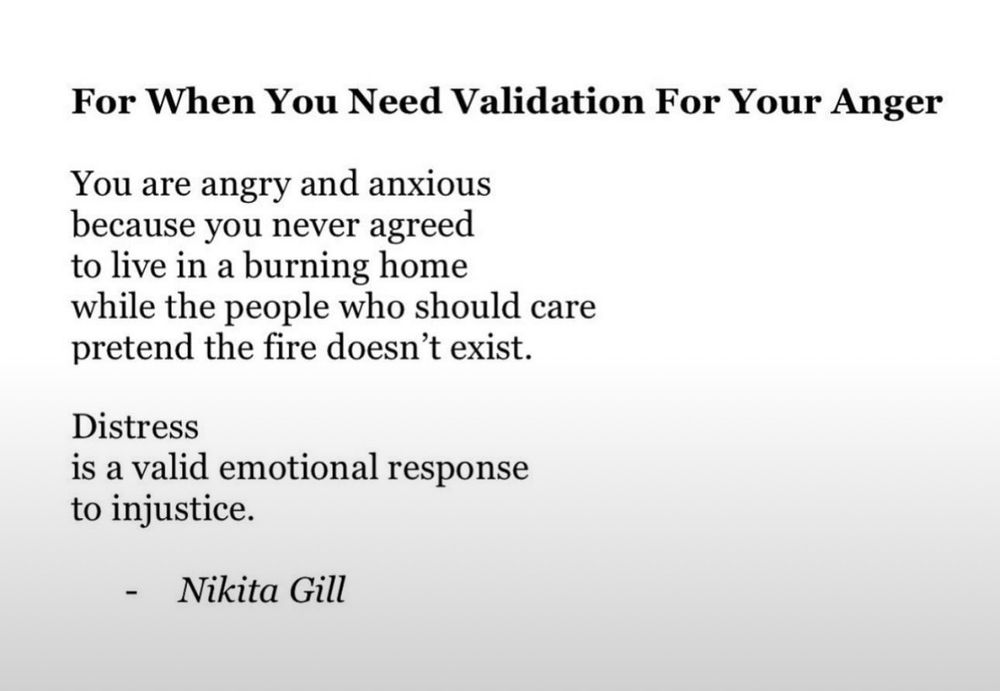 For When You Need Validation For Your Anger

You are angry and anxious
because you never agreed
to live in a burning home
while the people who should care
pretend the fire doesn't exist.

Distress
is a valid emotional response
to injustice.

- Nikita Gill